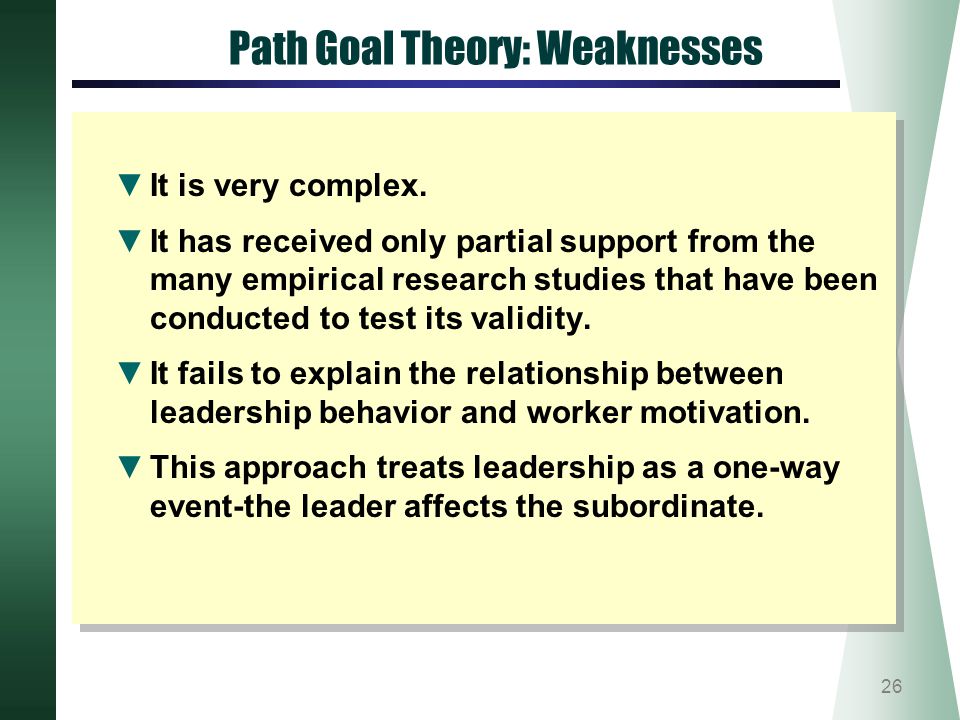 Path Goal Theory: Weaknesses

▼ It is very complex.

▼ It has received only partial support from the many empirical research studies that have been conducted to test its validity.

▼ It fails to explain the relationship between leadership behavior and worker motivation.

▼ This approach treats leadership as a one-way event-the leader affects the subordinate.

26